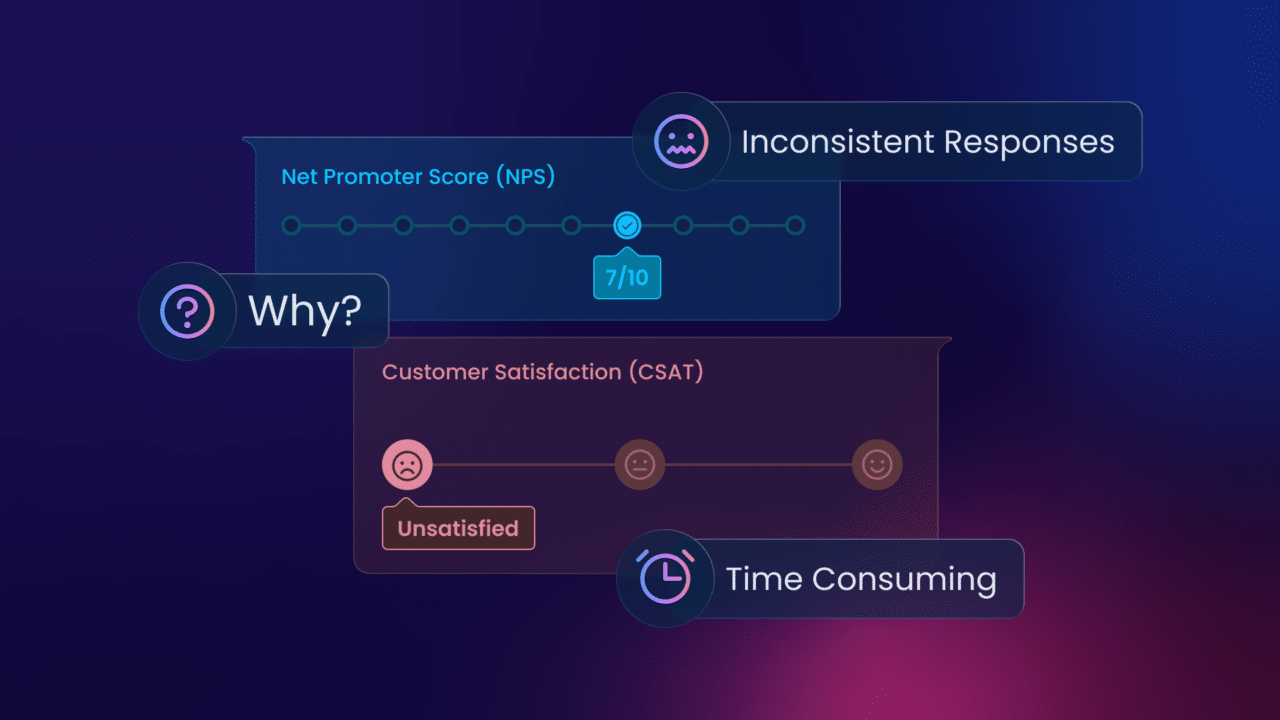 Inconsistent Responses

Net Promoter Score (NPS)

7/10

Why?

Customer Satisfaction (CSAT)

Unsatisfied

Time Consuming